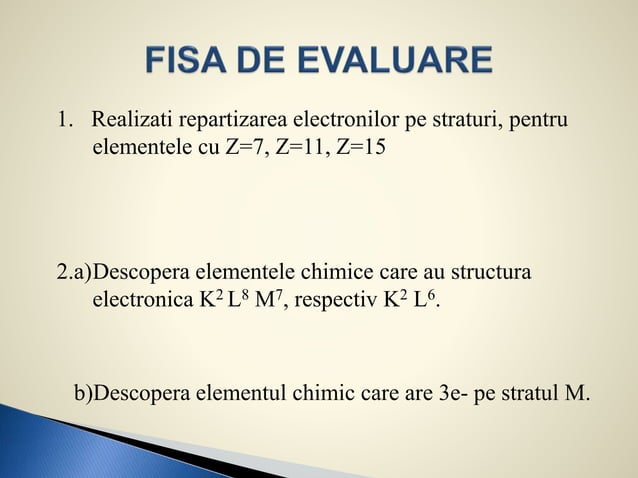 FISA DE EVALUARE

1. Realizati repartizarea electronilor pe straturi, pentru elementele cu Z=7, Z=11, Z=15

2.a)Descopera elementele chimice care au structura electronica $K^2 L^8 M^7$, respectiv $K^2 L^6$.

b)Descopera elementul chimic care are 3e- pe stratul M.